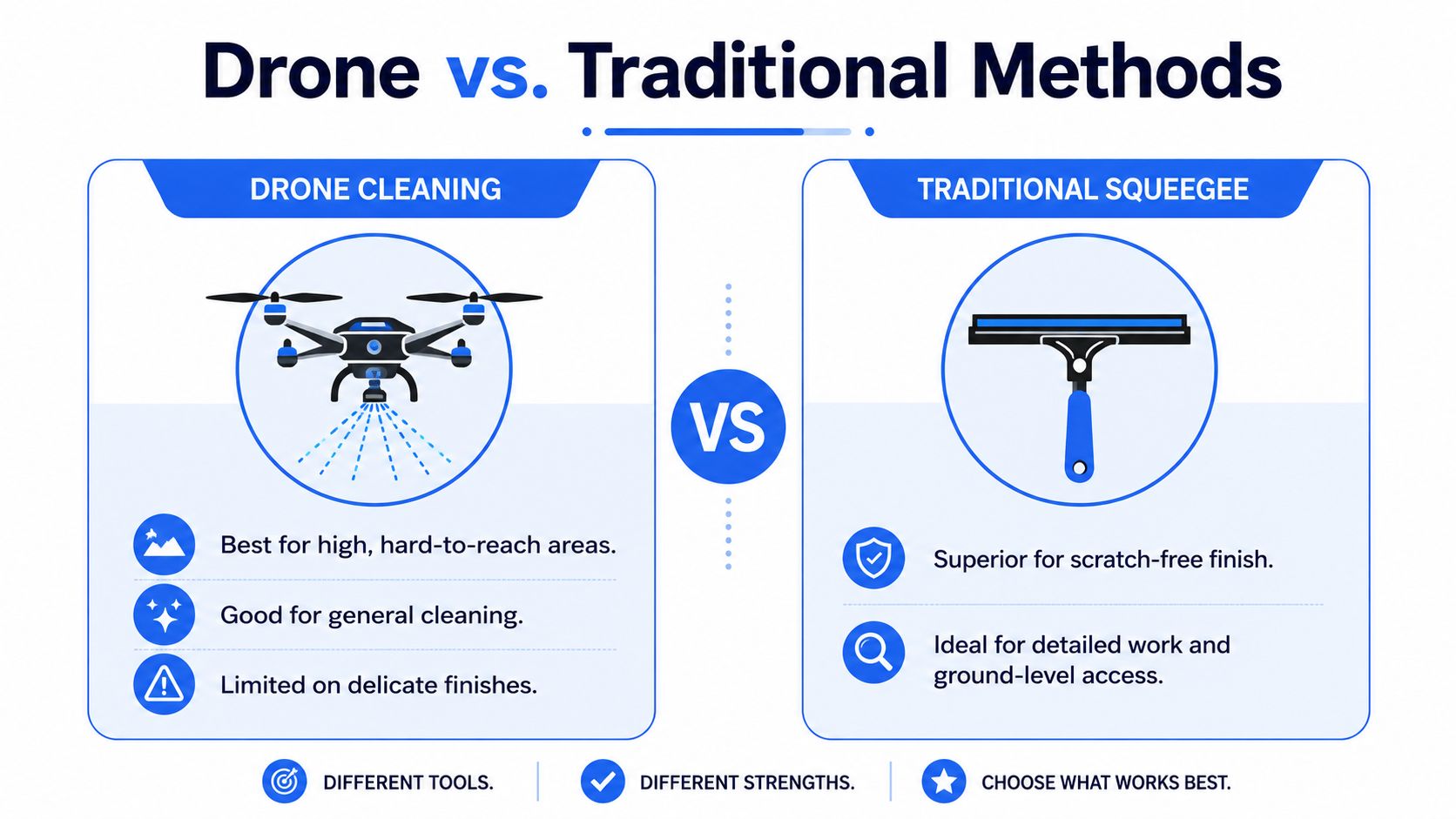 Drone vs. Traditional Methods

DRONE CLEANING

Best for high, hard-to-reach areas.

Good for general cleaning.

Limited on delicate finishes.

VS

TRADITIONAL SQUEEGEE

Superior for scratch-free finish.

Ideal for detailed work and ground-level access.

DIFFERENT TOOLS.

DIFFERENT STRENGTHS.

CHOOSE WHAT WORKS BEST.